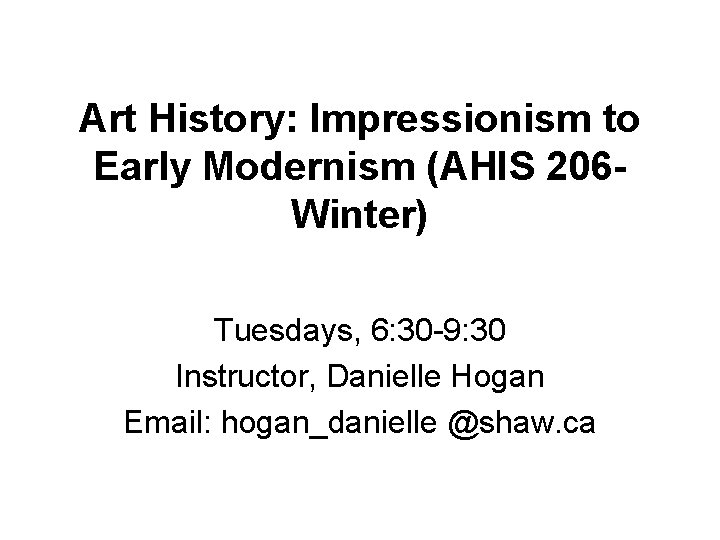 Art History: Impressionism to Early Modernism (AHIS 206-Winter)

Tuesdays, 6:30-9:30
Instructor, Danielle Hogan
Email: hogan_danielle @shaw.ca